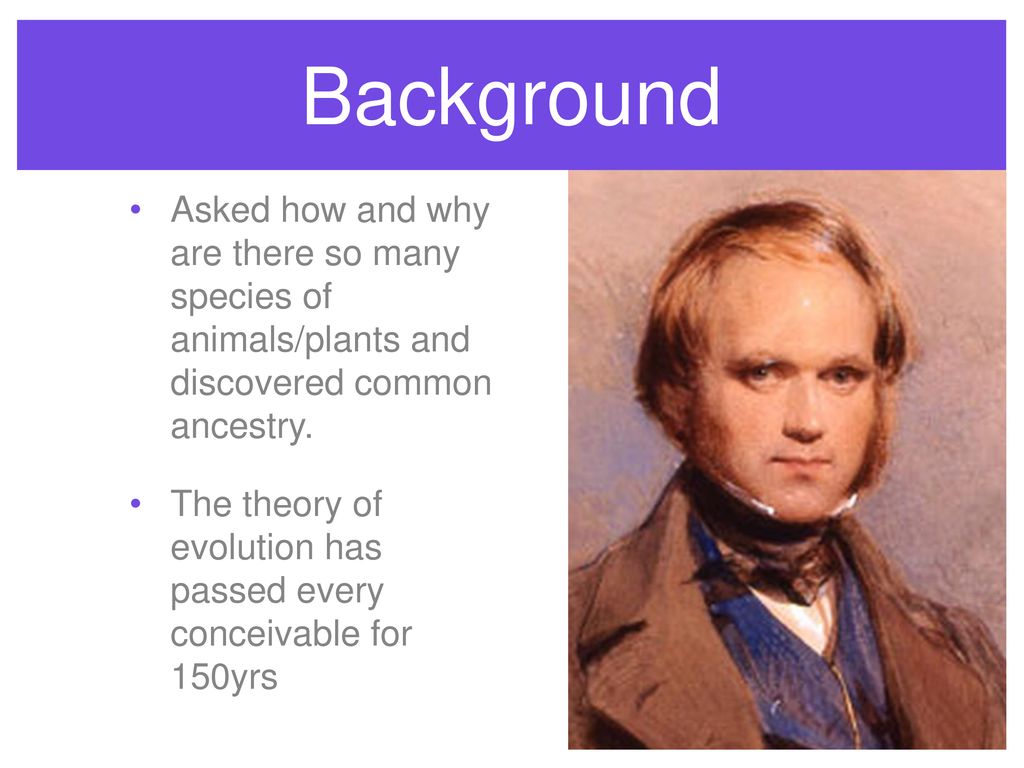 Background

• Asked how and why are there so many species of animals/plants and discovered common ancestry.

• The theory of evolution has passed every conceivable for 150yrs